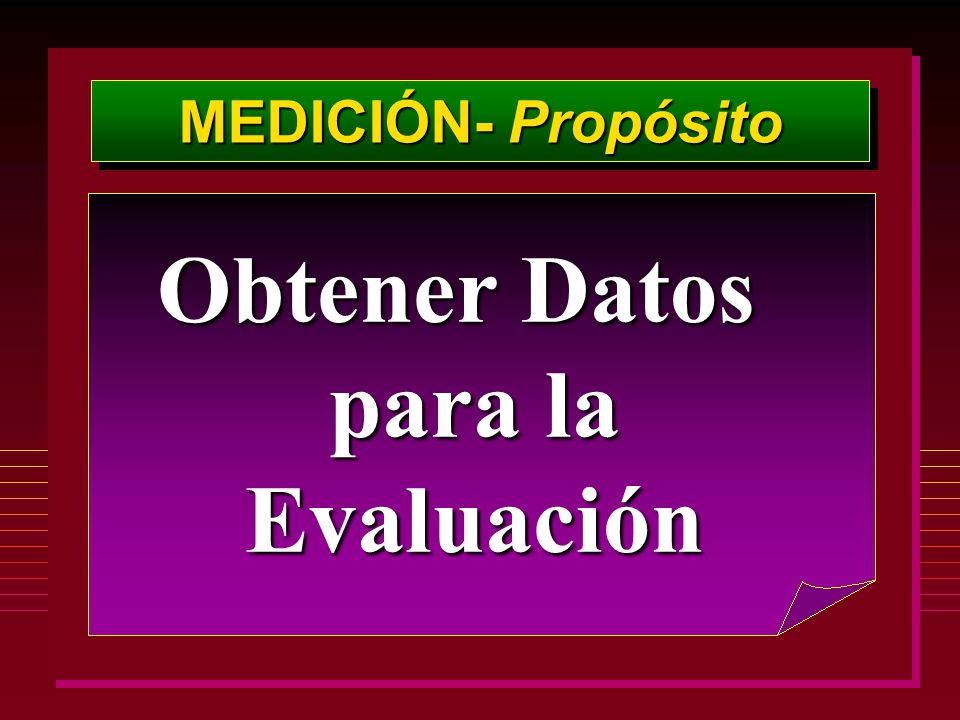 MEDICIÓN- Propósito

Obtener Datos para la Evaluación